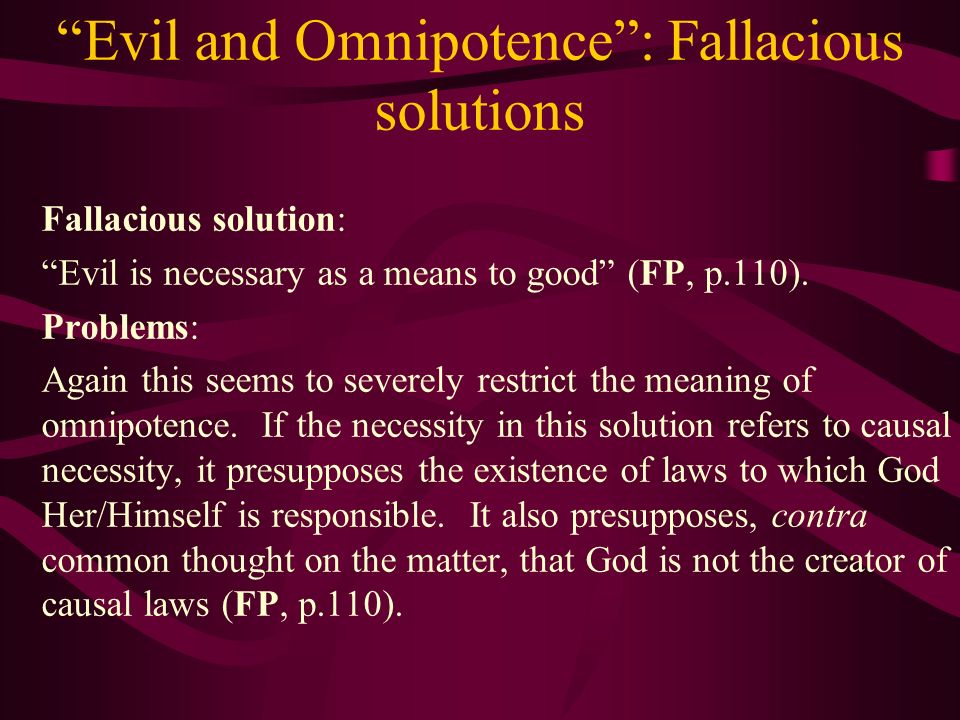 “Evil and Omnipotence”: Fallacious solutions

Fallacious solution:

“Evil is necessary as a means to good” (FP, p.110).

Problems:

Again this seems to severely restrict the meaning of omnipotence. If the necessity in this solution refers to causal necessity, it presupposes the existence of laws to which God Her/Himself is responsible. It also presupposes, contra common thought on the matter, that God is not the creator of causal laws (FP, p.110).